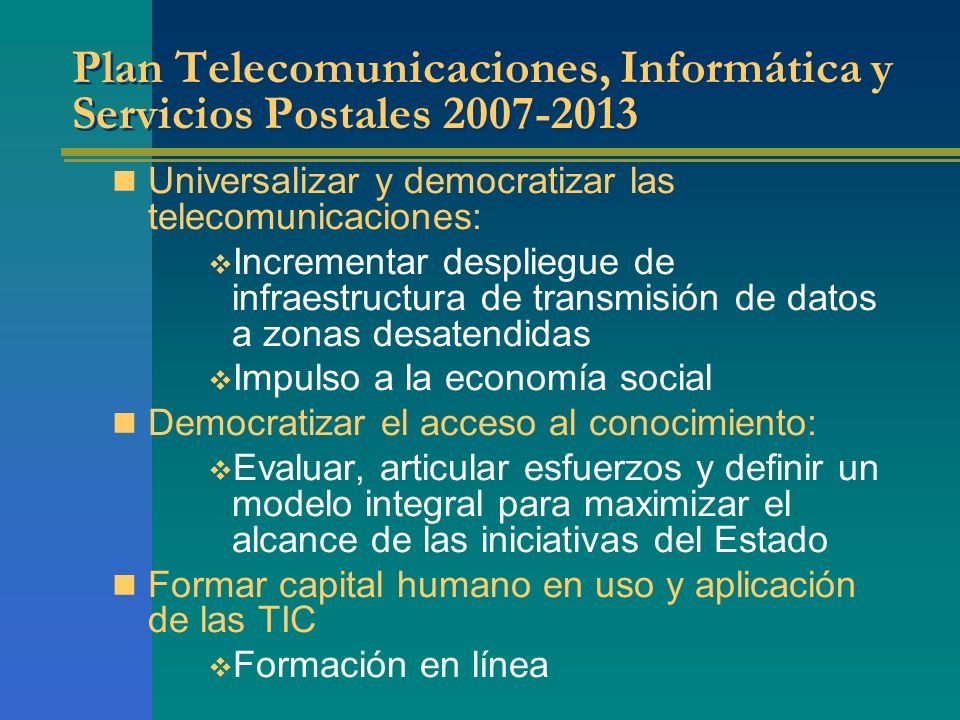 Plan Telecomunicaciones, Informática y Servicios Postales 2007-2013

Universalizar y democratizar las telecomunicaciones:

Incrementar despliegue de infraestructura de transmisión de datos a zonas desatendidas

Impulso a la economía social

Democratizar el acceso al conocimiento:

Evaluar, articular esfuerzos y definir un modelo integral para maximizar el alcance de las iniciativas del Estado

Formar capital humano en uso y aplicación de las TIC

Formación en línea